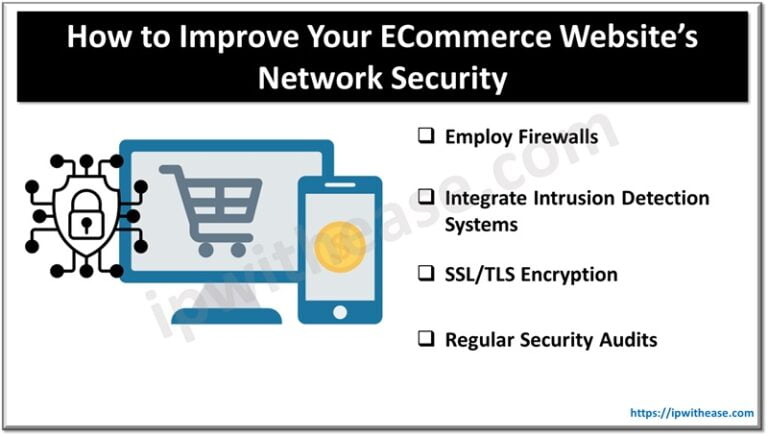 How to Improve Your ECommerce Website's Network Security

❑ Employ Firewalls

❑ Integrate Intrusion Detection Systems

❑ SSL/TLS Encryption

❑ Regular Security Audits

ipwithease.com

https://ipwithease.com